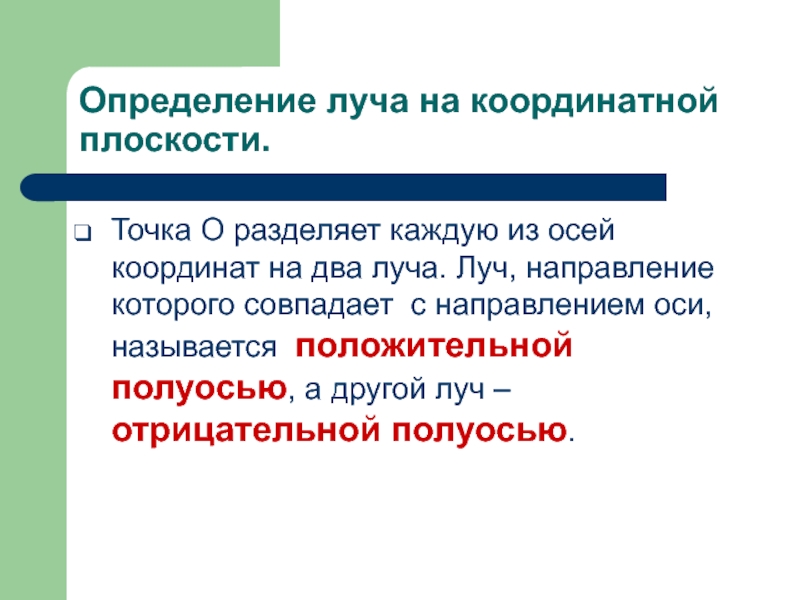 Определение луча на координатной плоскости.

Точка О разделяет каждую из осей координат на два луча. Луч, направление которого совпадает с направлением оси, называется положительной полуосью, а другой луч – отрицательной полуосью.